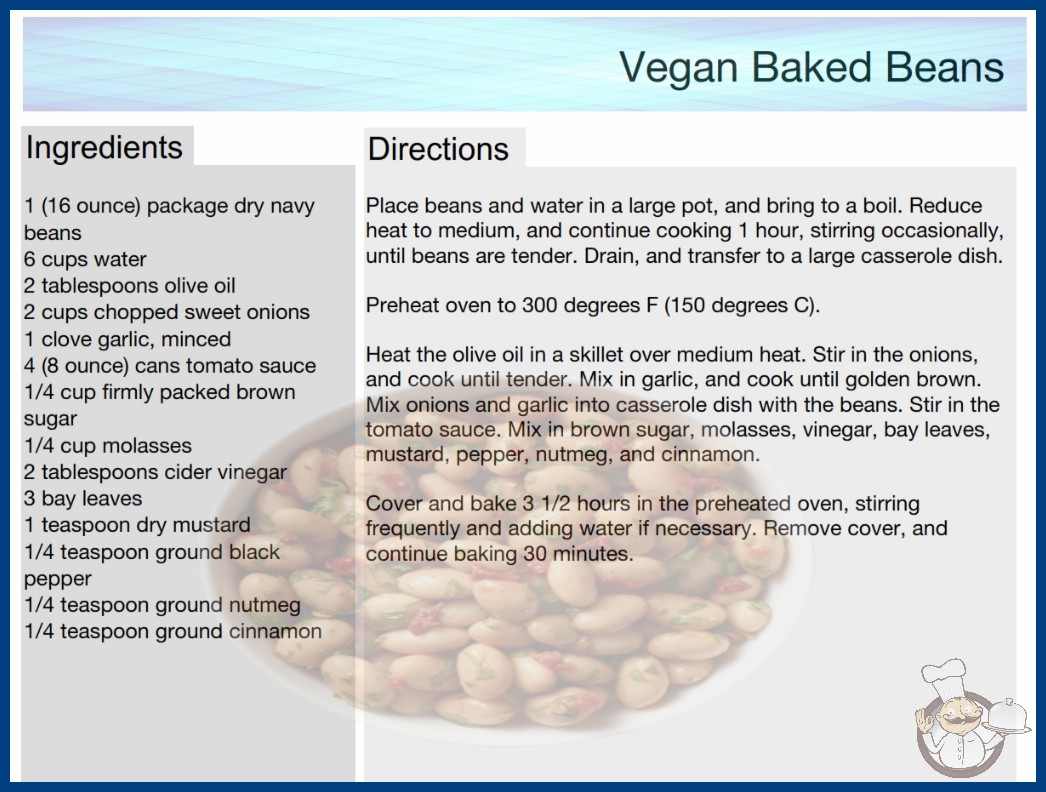 Vegan Baked Beans

Ingredients

1 (16 ounce) package dry navy beans
6 cups water
2 tablespoons olive oil
2 cups chopped sweet onions
1 clove garlic, minced
4 (8 ounce) cans tomato sauce
1/4 cup firmly packed brown sugar
1/4 cup molasses
2 tablespoons cider vinegar
3 bay leaves
1 teaspoon dry mustard
1/4 teaspoon ground black pepper
1/4 teaspoon ground nutmeg
1/4 teaspoon ground cinnamon

Directions

Place beans and water in a large pot, and bring to a boil. Reduce heat to medium, and continue cooking 1 hour, stirring occasionally, until beans are tender. Drain, and transfer to a large casserole dish.

Preheat oven to 300 degrees F (150 degrees C).

Heat the olive oil in a skillet over medium heat. Stir in the onions, and cook until tender. Mix in garlic, and cook until golden brown. Mix onions and garlic into casserole dish with the beans. Stir in the tomato sauce. Mix in brown sugar, molasses, vinegar, bay leaves, mustard, pepper, nutmeg, and cinnamon.

Cover and bake 3 1/2 hours in the preheated oven, stirring frequently and adding water if necessary. Remove cover, and continue baking 30 minutes.